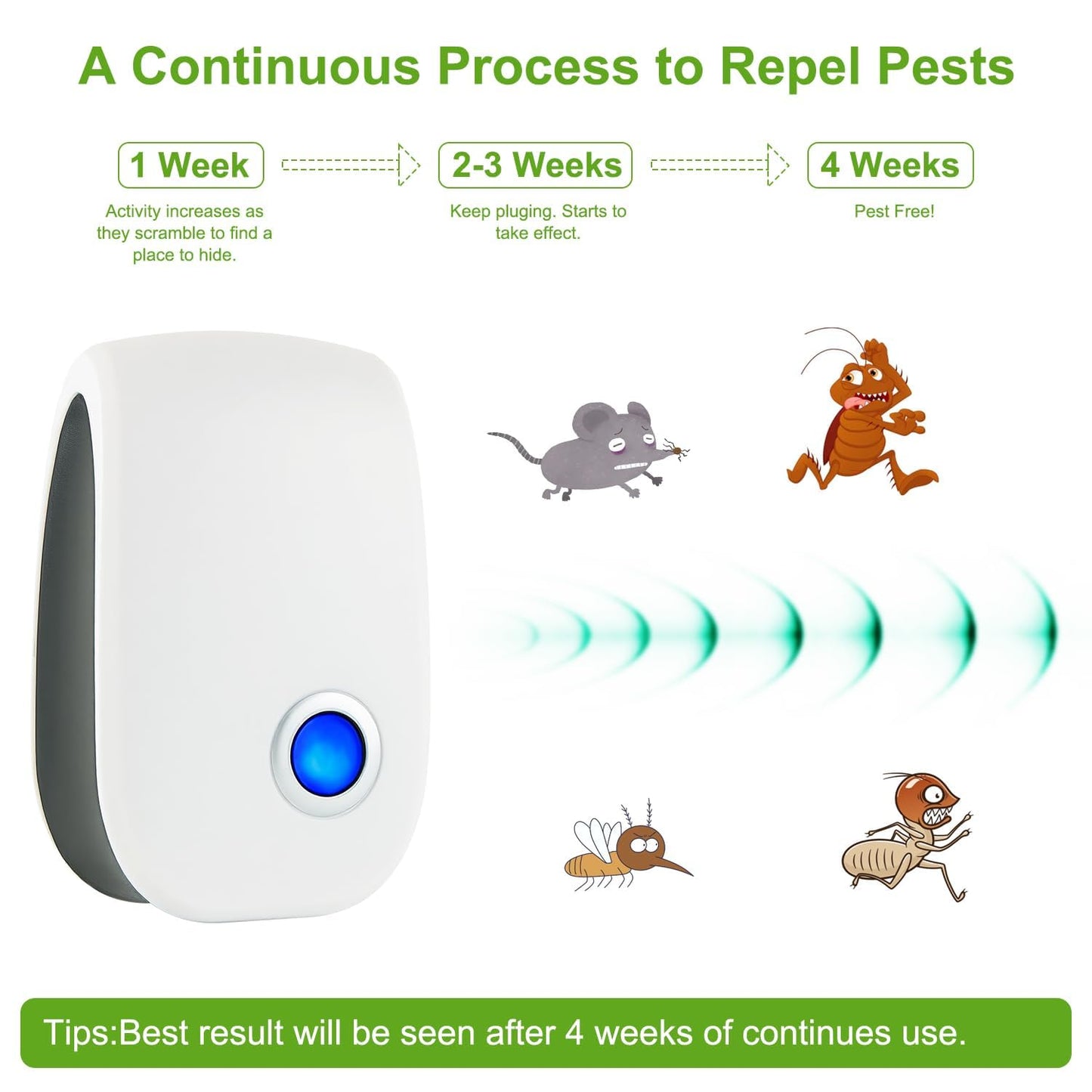 A Continuous Process to Repel Pests

1 Week

Activity increases as they scramble to find a place to hide.

2-3 Weeks

Keep pluging. Starts to take effect.

4 Weeks

Pest Free!

Tips:Best result will be seen after 4 weeks of continues use.